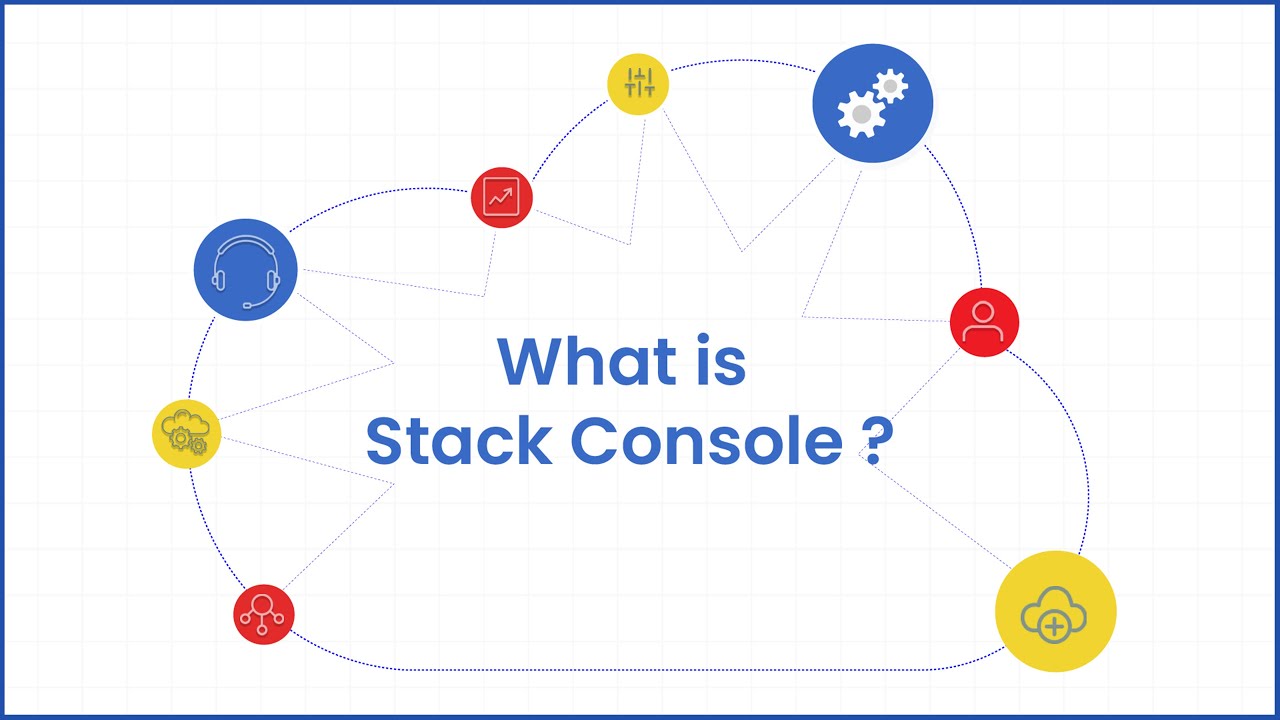 What is
Stack Console ?